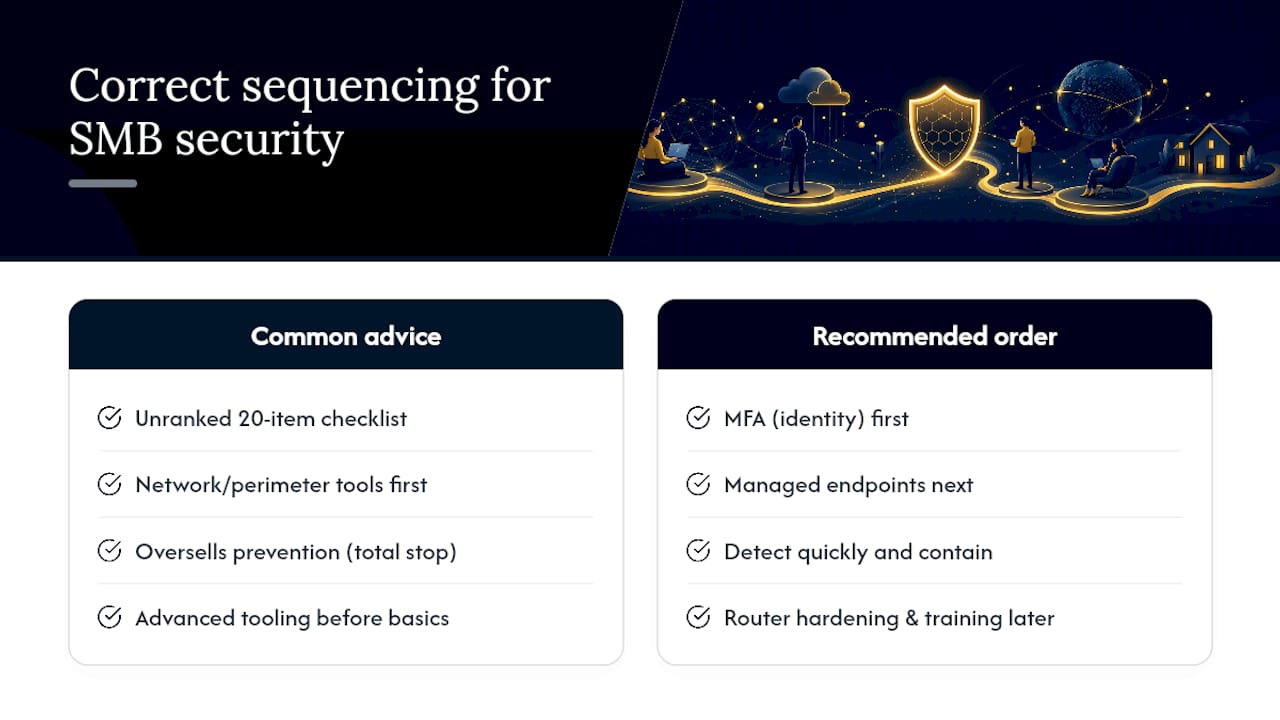 Correct sequencing for SMB security

Common advice

Unranked 20-item checklist

Network/perimeter tools first

Oversells prevention (total stop)

Advanced tooling before basics

Recommended order

MFA (identity) first

Managed endpoints next

Detect quickly and contain

Router hardening & training later